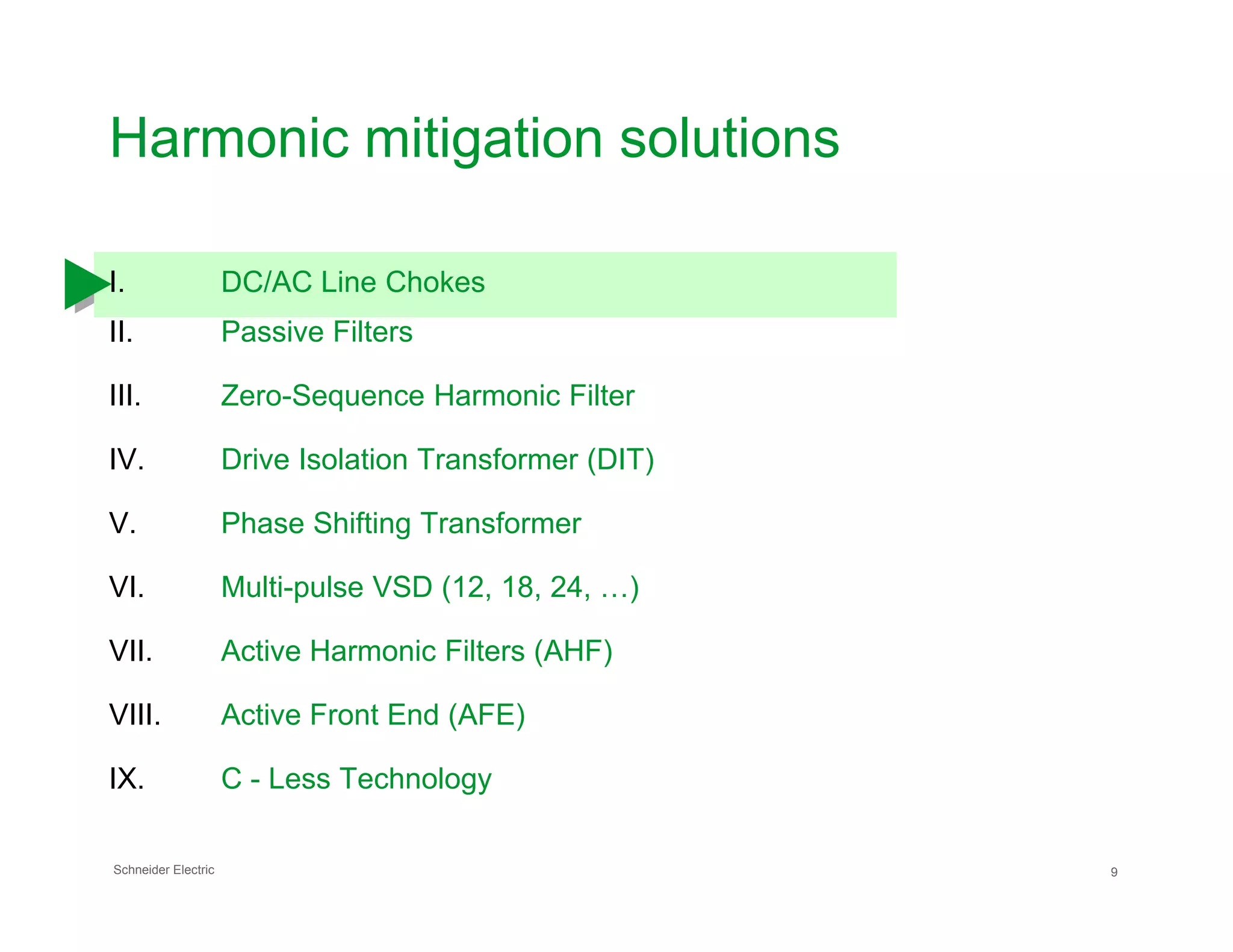 Harmonic mitigation solutions

I. DC/AC Line Chokes

II. Passive Filters

III. Zero-Sequence Harmonic Filter

IV. Drive Isolation Transformer (DIT)

V. Phase Shifting Transformer

VI. Multi-pulse VSD (12, 18, 24, …)

VII. Active Harmonic Filters (AHF)

VIII. Active Front End (AFE)

IX. C - Less Technology

Schneider Electric

9